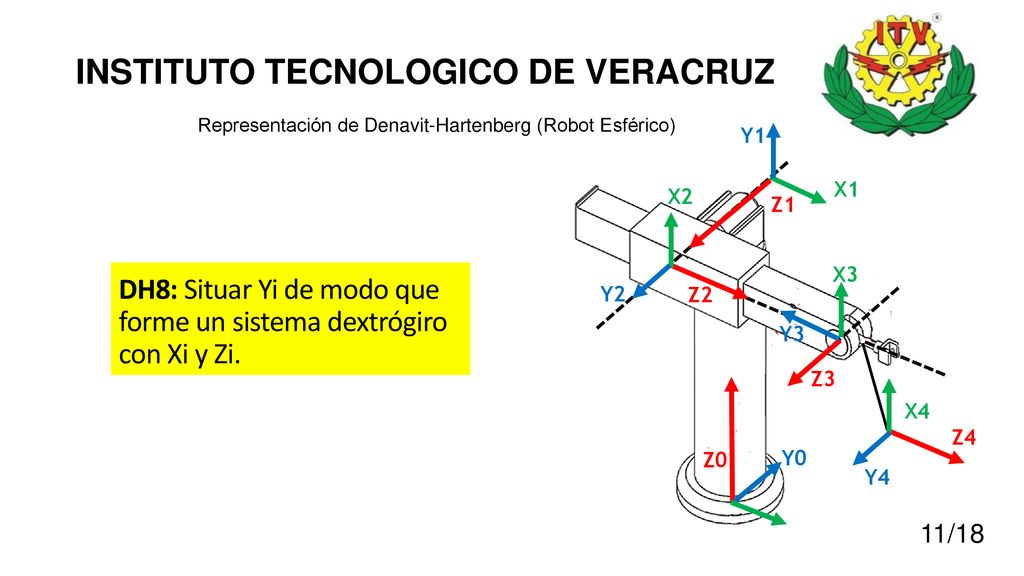 INSTITUTO TECNOLOGICO DE VERACRUZ

ITV

Representación de Denavit-Hartenberg (Robot Esférico)

DH8: Situar Yi de modo que forme un sistema dextrógiro con Xi y Zi.

Y1
X1
Z1
X2
Y2
Z2
X3
Y3
Z3
X4
Z4
Y4
Z0
Y0

11/18